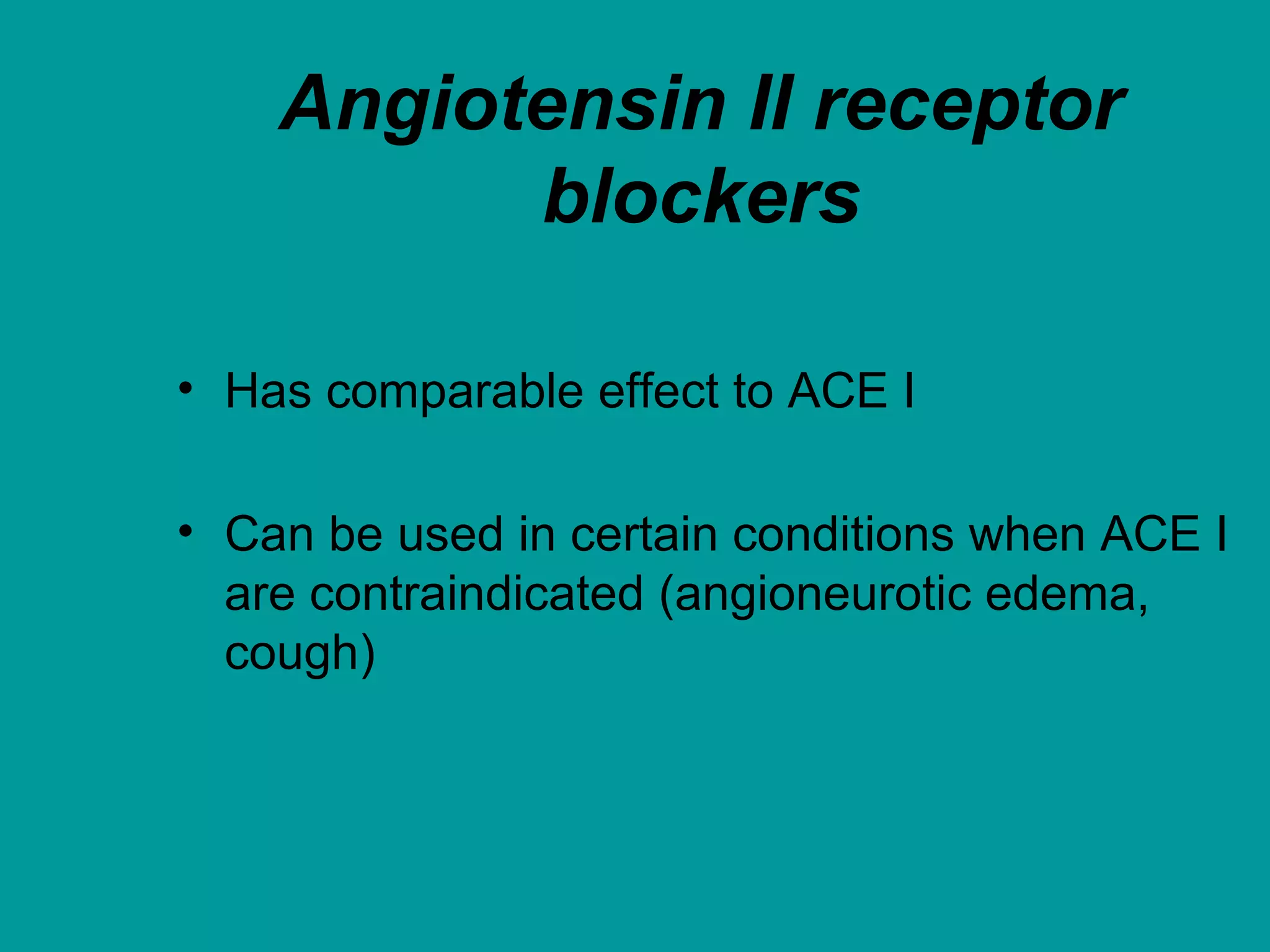 Angiotensin II receptor blockers

• Has comparable effect to ACE I

• Can be used in certain conditions when ACE I are contraindicated (angioneurotic edema, cough)